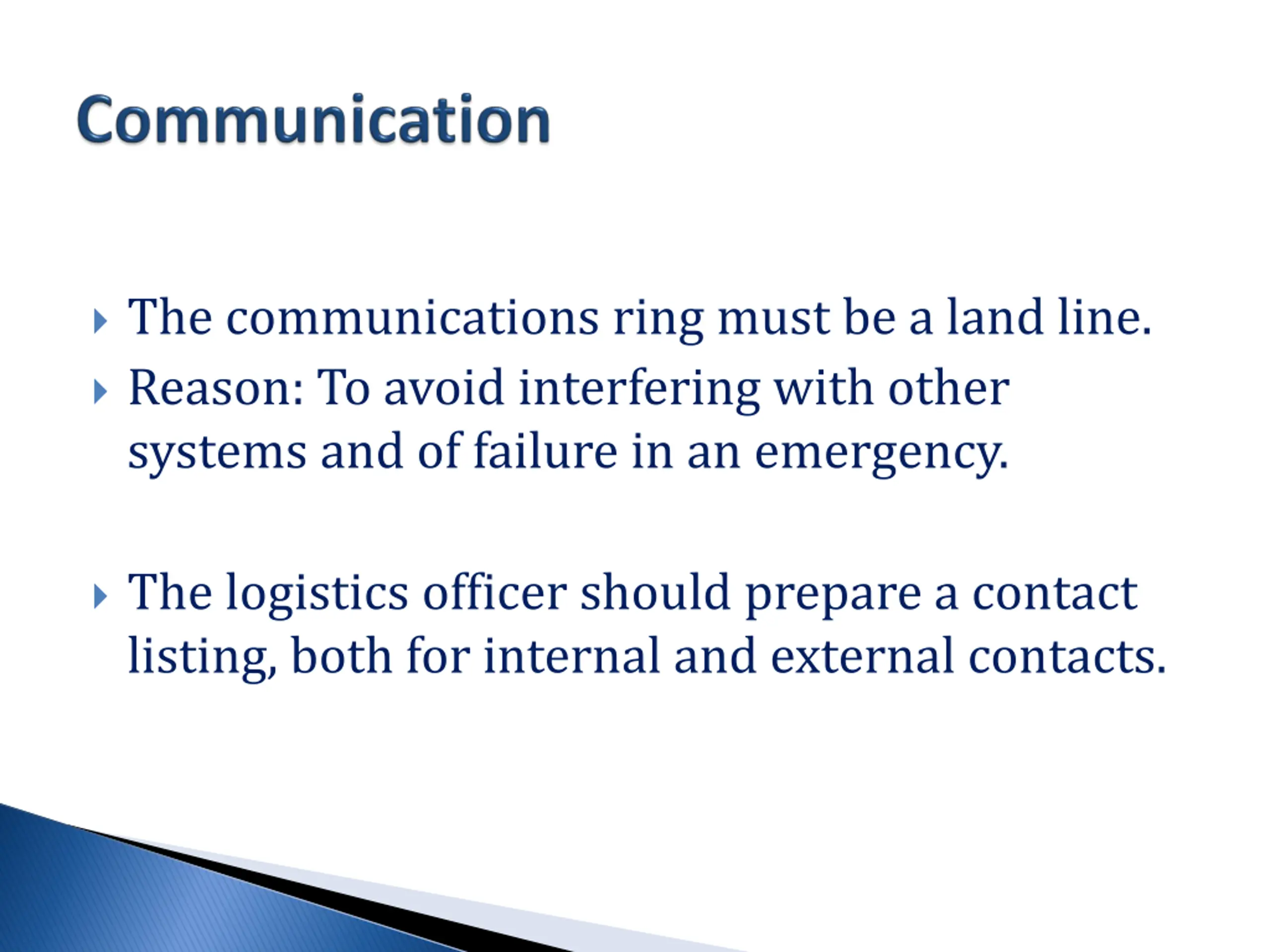 Communication

The communications ring must be a land line.
Reason: To avoid interfering with other systems and of failure in an emergency.

The logistics officer should prepare a contact listing, both for internal and external contacts.